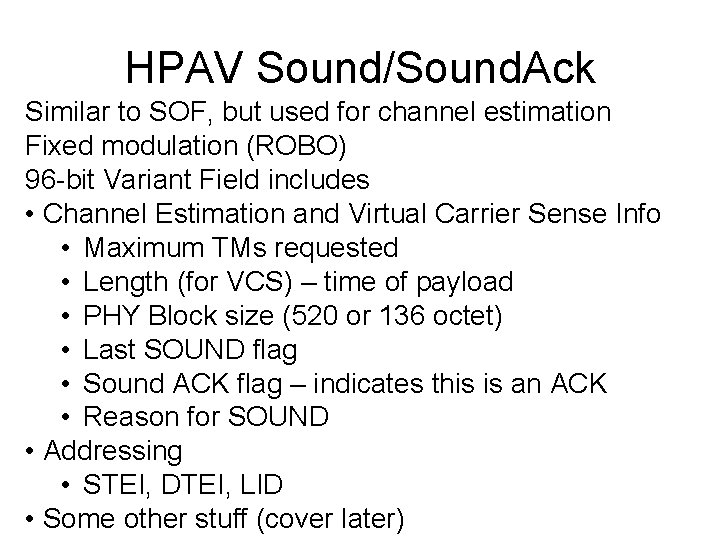 HPAV Sound/SoundAck

Similar to SOF, but used for channel estimation
Fixed modulation (ROBO)
96-bit Variant Field includes
• Channel Estimation and Virtual Carrier Sense Info
  • Maximum TMs requested
  • Length (for VCS) – time of payload
  • PHY Block size (520 or 136 octet)
  • Last SOUND flag
  • Sound ACK flag – indicates this is an ACK
  • Reason for SOUND
• Addressing
  • STEI, DTEI, LID
• Some other stuff (cover later)